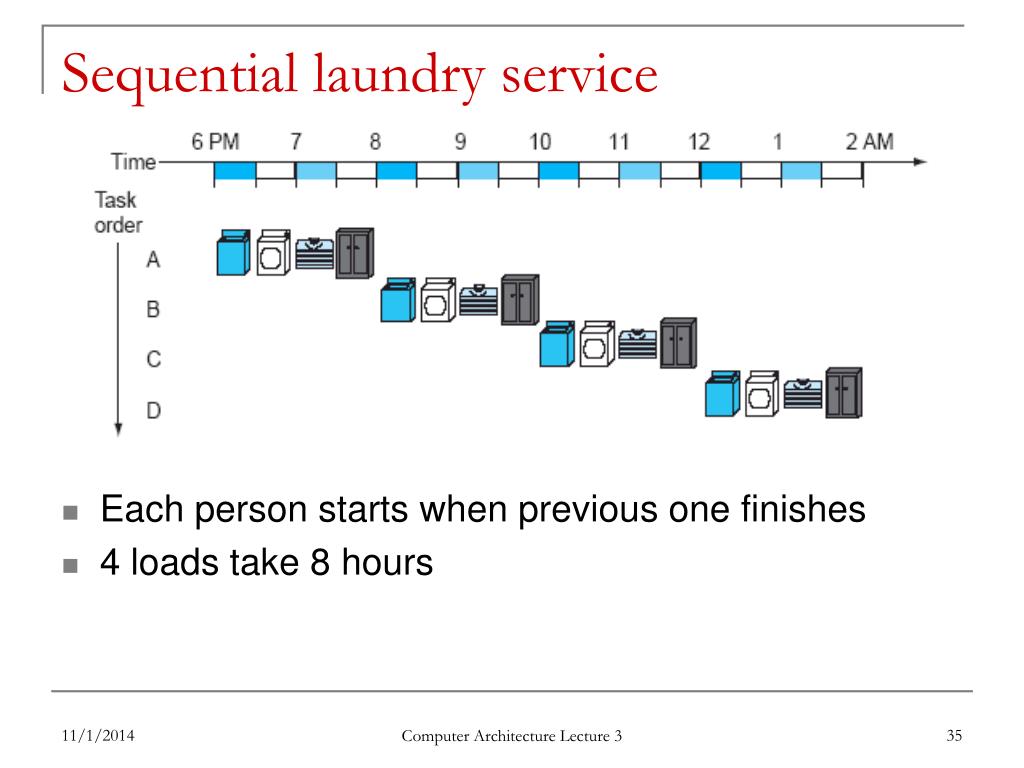 Sequential laundry service

Time 6 PM 7 8 9 10 11 12 1 2 AM

Task order

A

B

C

D

Each person starts when previous one finishes

4 loads take 8 hours

11/1/2014

Computer Architecture Lecture 3

35